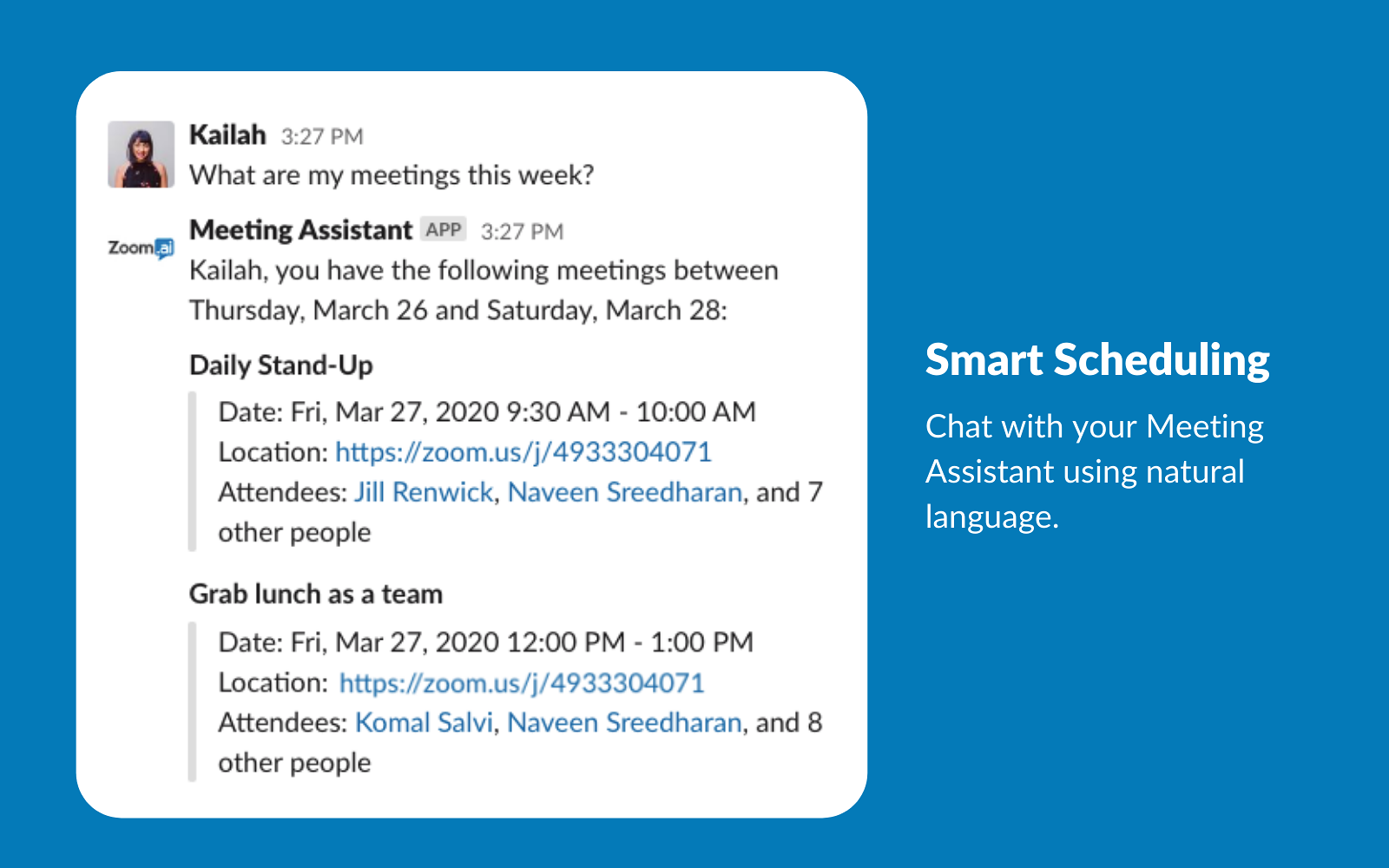 Kailah 3:27 PM
What are my meetings this week?

Zoom.ai

Meeting Assistant APP 3:27 PM
Kailah, you have the following meetings between Thursday, March 26 and Saturday, March 28:

Daily Stand-Up

Date: Fri, Mar 27, 2020 9:30 AM - 10:00 AM
Location: https://zoom.us/j/4933304071
Attendees: Jill Renwick, Naveen Sreedharan, and 7 other people

Grab lunch as a team

Date: Fri, Mar 27, 2020 12:00 PM - 1:00 PM
Location: https://zoom.us/j/4933304071
Attendees: Komal Salvi, Naveen Sreedharan, and 8 other people

Smart Scheduling

Chat with your Meeting Assistant using natural language.